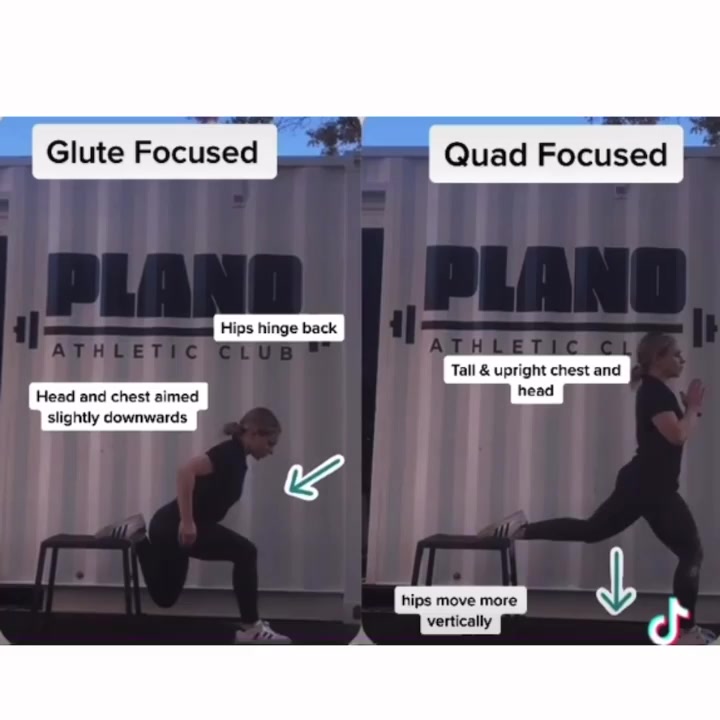 Glute Focused

PLANO

ATHLETIC CLUB

Hips hinge back

Head and chest aimed slightly downwards

Quad Focused

PLANO

ATHLETIC CL

Tall & upright chest and head

hips move more vertically